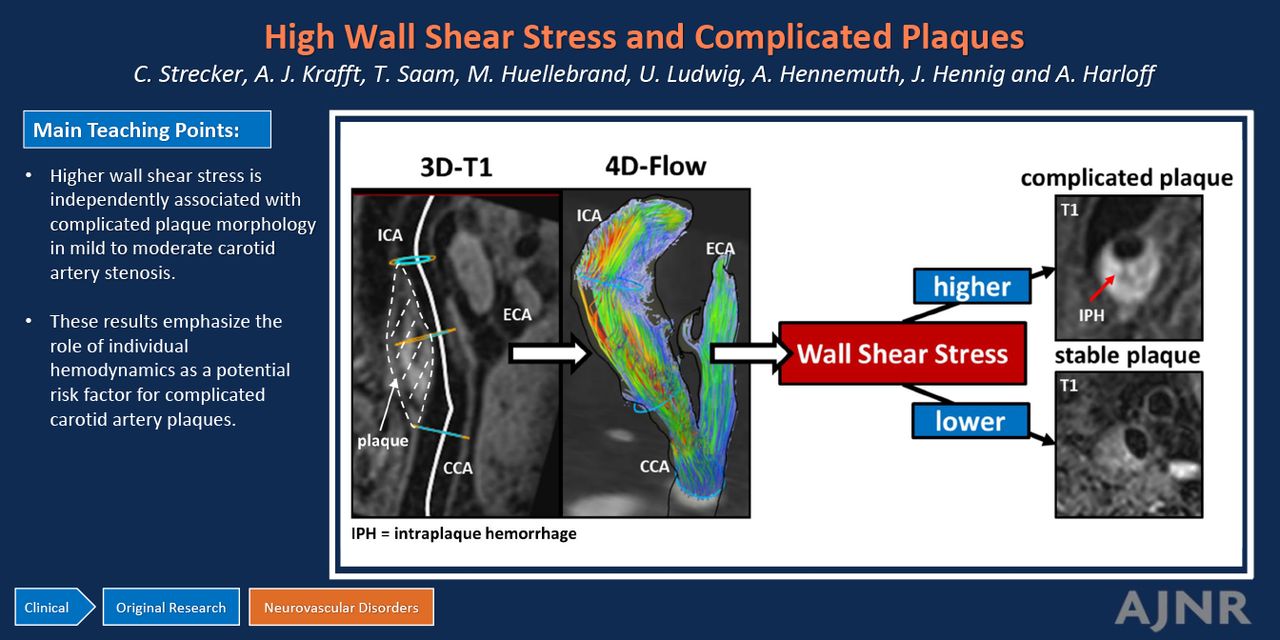 High Wall Shear Stress and Complicated Plaques

C. Strecker, A. J. Krafft, T. Saam, M. Huellebrand, U. Ludwig, A. Hennemuth, J. Hennig and A. Harloff

Main Teaching Points:

• Higher wall shear stress is independently associated with complicated plaque morphology in mild to moderate carotid artery stenosis.

• These results emphasize the role of individual hemodynamics as a potential risk factor for complicated carotid artery plaques.

3D-T1

ICA

ECA

plaque

CCA

4D-Flow

ICA

ECA

CCA

Wall Shear Stress

higher

lower

complicated plaque

T1

IPH

stable plaque

T1

IPH = intraplaque hemorrhage

Clinical

Original Research

Neurovascular Disorders

AJNR